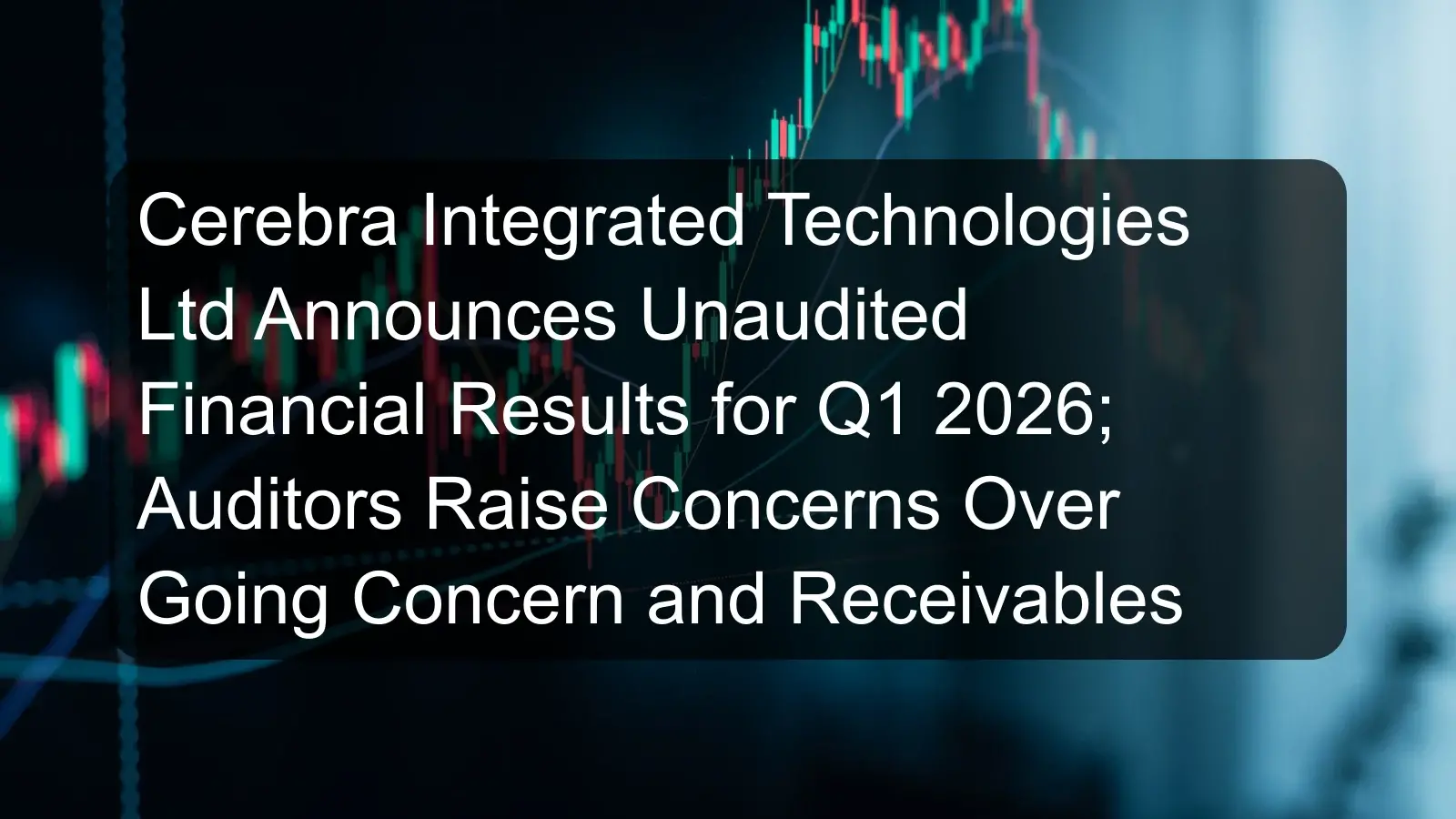 Cerebra Integrated Technologies Ltd Announces Unaudited Financial Results for Q1 2026; Auditors Raise Concerns Over Going Concern and Receivables